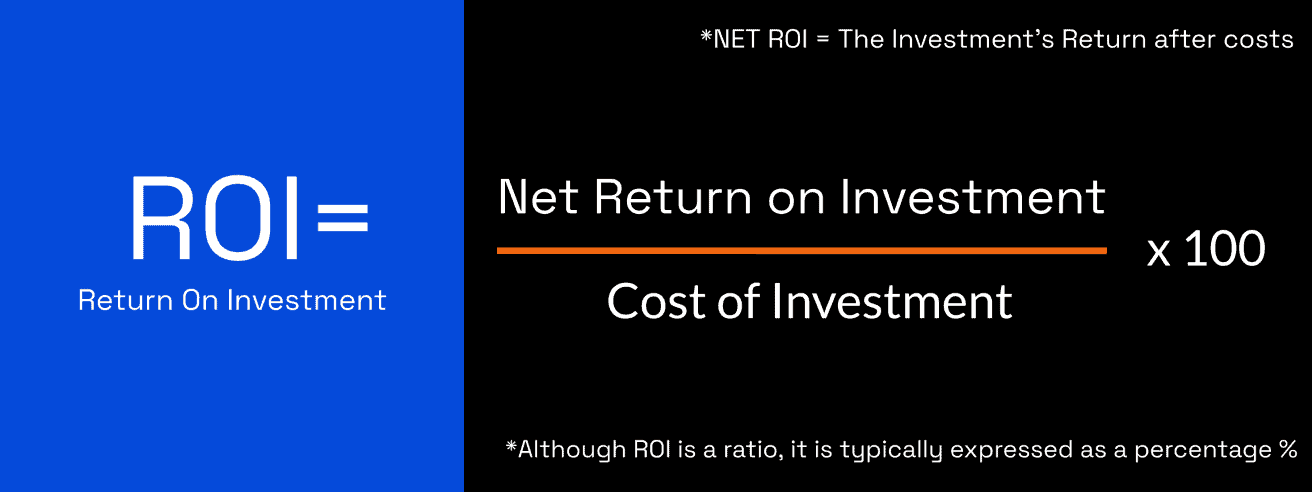 *NET ROI = The Investment's Return after costs

ROI=

Return On Investment

$\frac{\text{Net Return on Investment}}{\text{Cost of Investment}} \times 100$

*Although ROI is a ratio, it is typically expressed as a percentage %